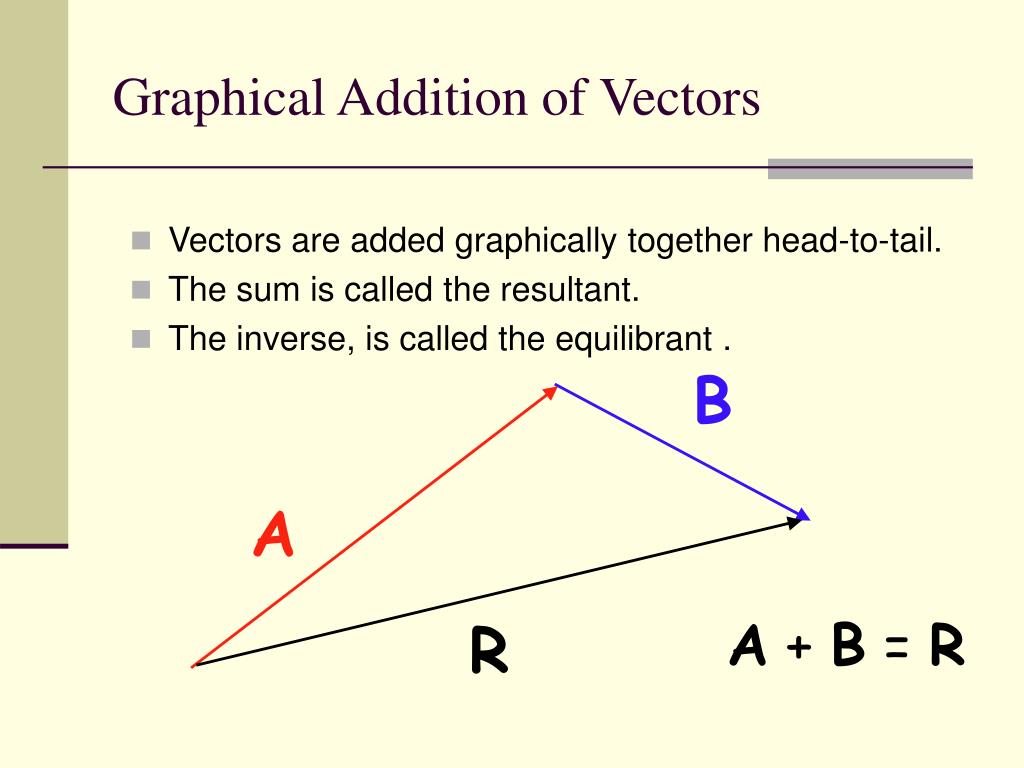 Graphical Addition of Vectors

Vectors are added graphically together head-to-tail.
The sum is called the resultant.
The inverse, is called the equilibrant .

B

A

R

A + B = R